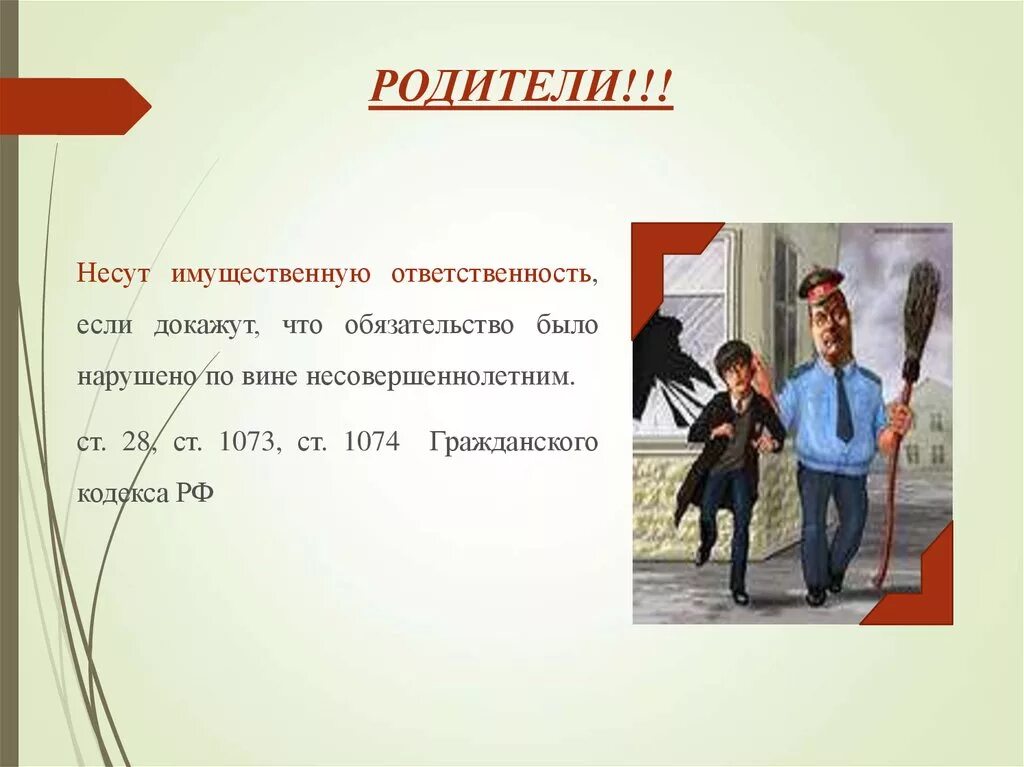 РОДИТЕЛИ!!!

Несут имущественную ответственность, если докажут, что обязательство было нарушено по вине несовершеннолетним.

ст. 28, ст. 1073, ст. 1074 Гражданского кодекса РФ